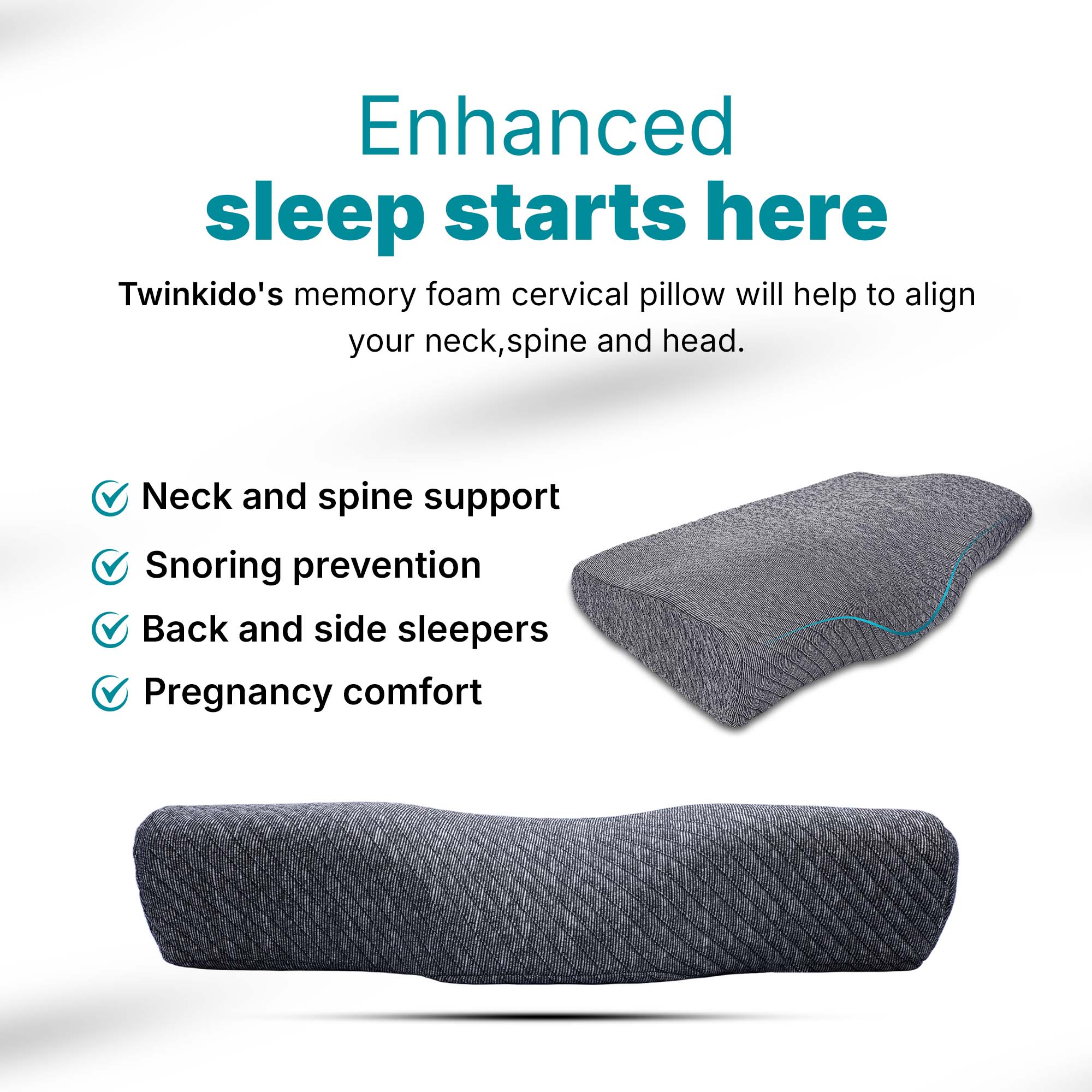 Enhanced
sleep starts here

Twinkido's memory foam cervical pillow will help to align your neck,spine and head.

Neck and spine support
Snoring prevention
Back and side sleepers
Pregnancy comfort